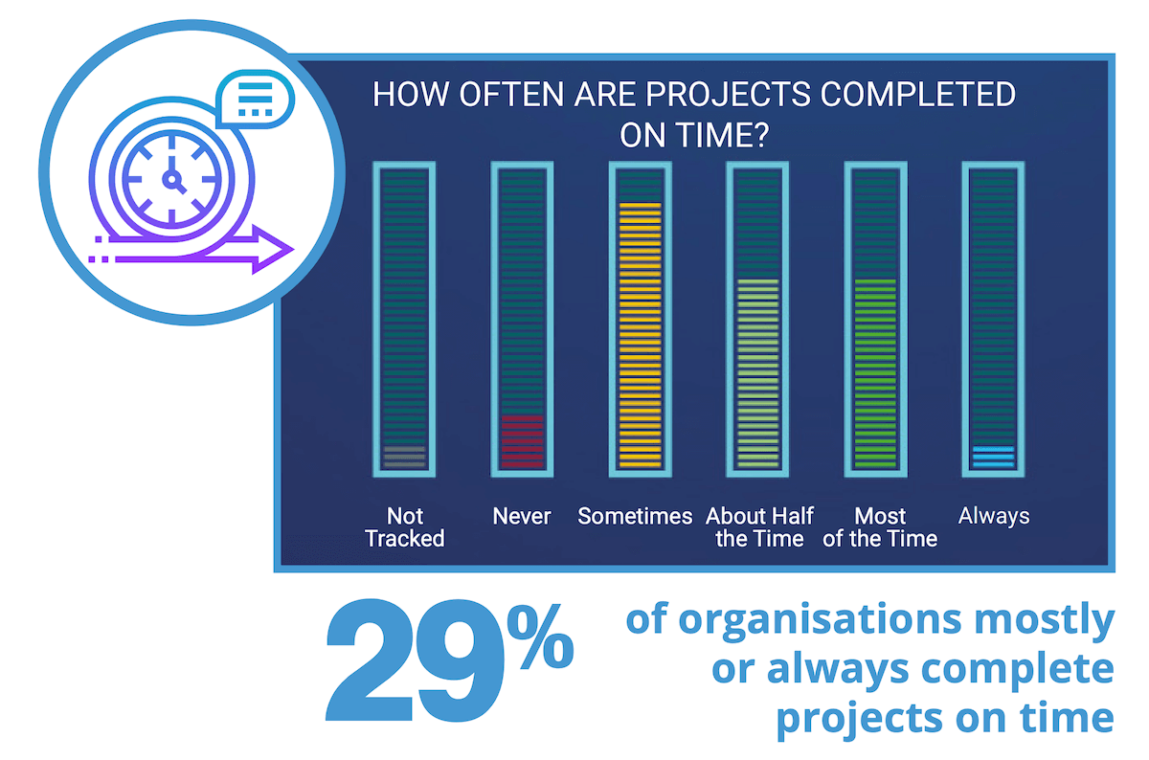 HOW OFTEN ARE PROJECTS COMPLETED ON TIME?

Not Tracked

Never

Sometimes

About Half the Time

Most of the Time

Always

29%

of organisations mostly or always complete projects on time